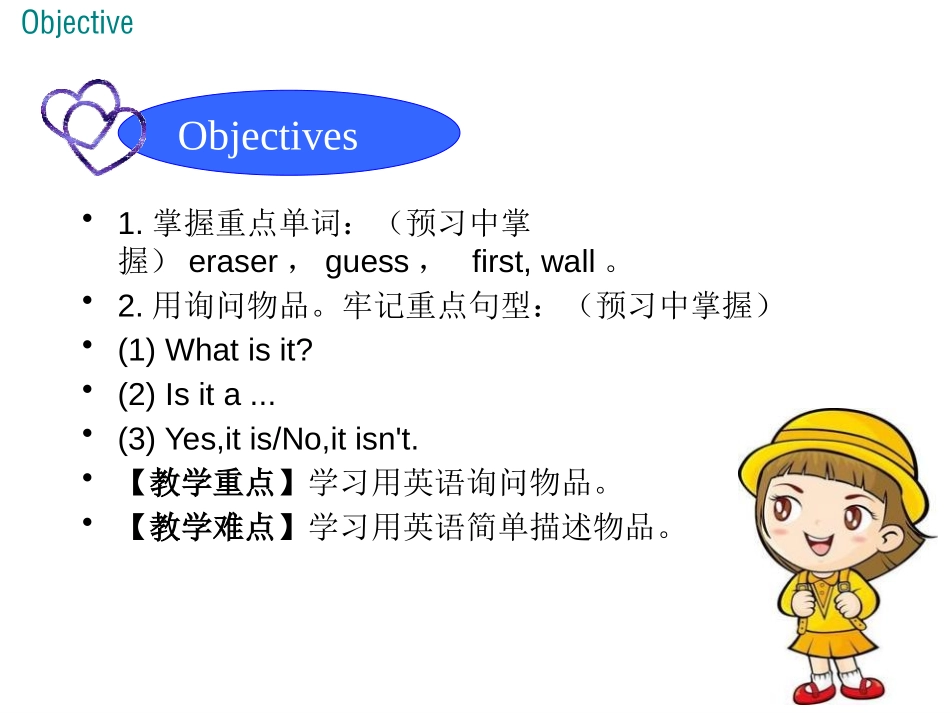 Objective

Objectives

• 1. 掌握重点单词：（预习中掌握） eraser， guess， first, wall 。
• 2. 用询问物品。牢记重点句型：（预习中掌握）
• (1) What is it?
• (2) Is it a ...
• (3) Yes,it is/No,it isn't.
• 【教学重点】学习用英语询问物品。
• 【教学难点】学习用英语简单描述物品。